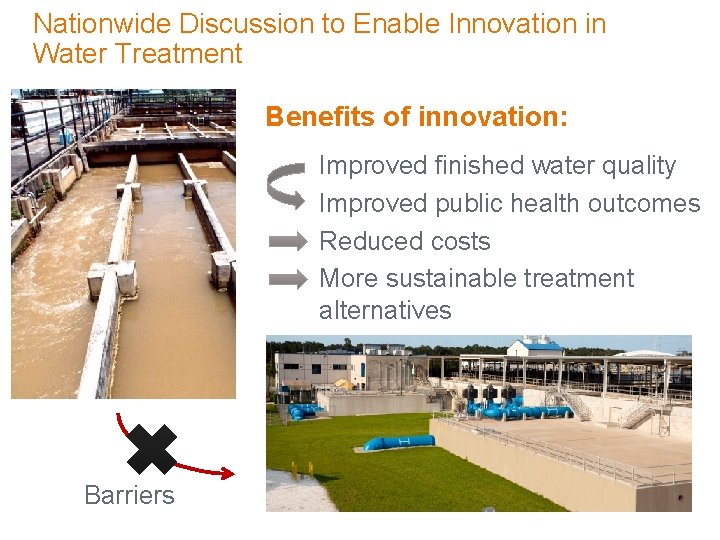 Nationwide Discussion to Enable Innovation in Water Treatment

Benefits of innovation:

Improved finished water quality

Improved public health outcomes

Reduced costs

More sustainable treatment alternatives

Barriers